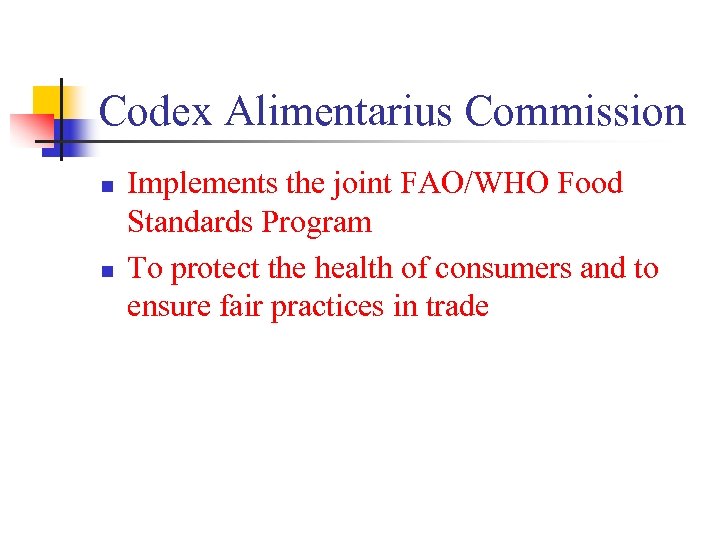 Codex Alimentarius Commission

- Implements the joint FAO/WHO Food Standards Program
- To protect the health of consumers and to ensure fair practices in trade